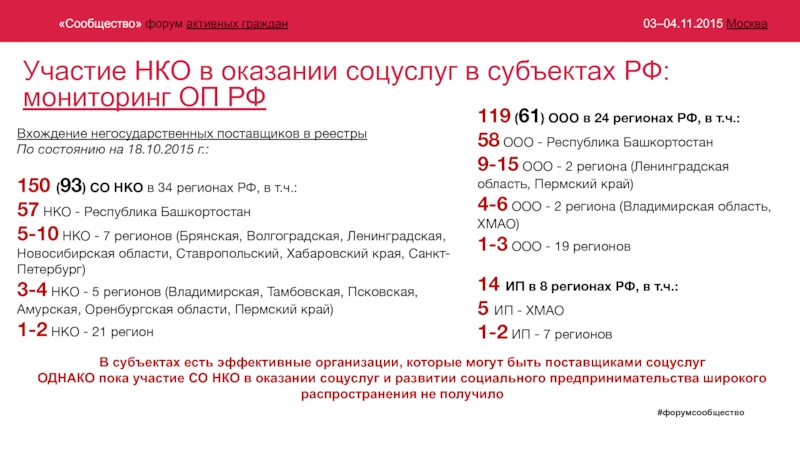 «Сообщество» форум активных граждан

03–04.11.2015 Москва

Участие НКО в оказании соцуслуг в субъектах РФ: мониторинг ОП РФ

Вхождение негосударственных поставщиков в реестры
По состоянию на 18.10.2015 г.:

150 (93) СО НКО в 34 регионах РФ, в т.ч.:

57 НКО - Республика Башкортостан

5-10 НКО - 7 регионов (Брянская, Волгоградская, Ленинградская, Новосибирская области, Ставропольский, Хабаровский края, Санкт-Петербург)

3-4 НКО - 5 регионов (Владимирская, Тамбовская, Псковская, Амурская, Оренбургская области, Пермский край)

1-2 НКО - 21 регион

119 (61) ООО в 24 регионах РФ, в т.ч.:

58 ООО - Республика Башкортостан

9-15 ООО - 2 региона (Ленинградская область, Пермский край)

4-6 ООО - 2 региона (Владимирская область, ХМАО)

1-3 ООО - 19 регионов

14 ИП в 8 регионах РФ, в т.ч.:

5 ИП - ХМАО

1-2 ИП - 7 регионов

В субъектах есть эффективные организации, которые могут быть поставщиками соцуслуг
ОДНАКО пока участие СО НКО в оказании соцуслуг и развитии социального предпринимательства широкого распространения не получило

#форумсообщество